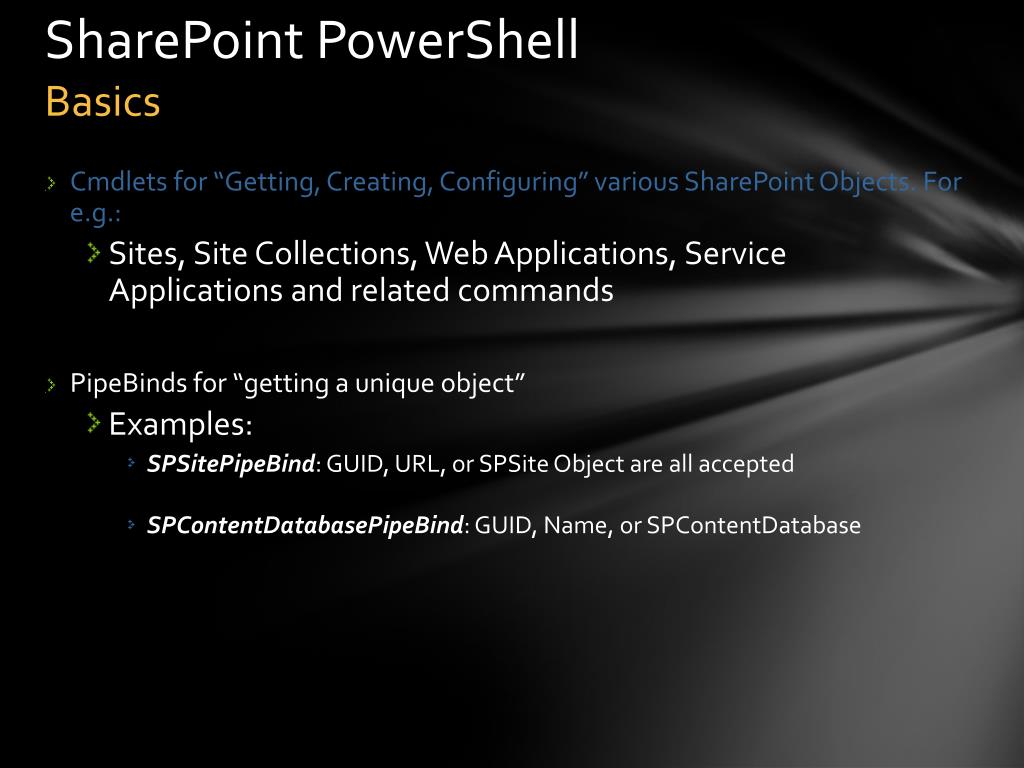 SharePoint PowerShell
Basics

Cmdlets for “Getting, Creating, Configuring” various SharePoint Objects. For e.g.:

Sites, Site Collections, Web Applications, Service Applications and related commands

PipeBinds for “getting a unique object”

Examples:

SPSitePipeBind: GUID, URL, or SPSite Object are all accepted

SPContentDatabasePipeBind: GUID, Name, or SPContentDatabase